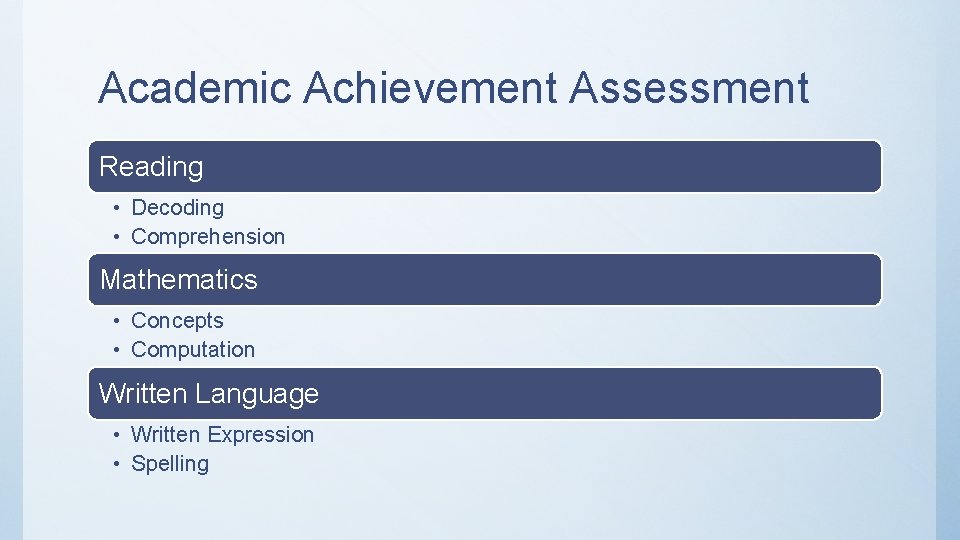 Academic Achievement Assessment

Reading

• Decoding
• Comprehension

Mathematics

• Concepts
• Computation

Written Language

• Written Expression
• Spelling